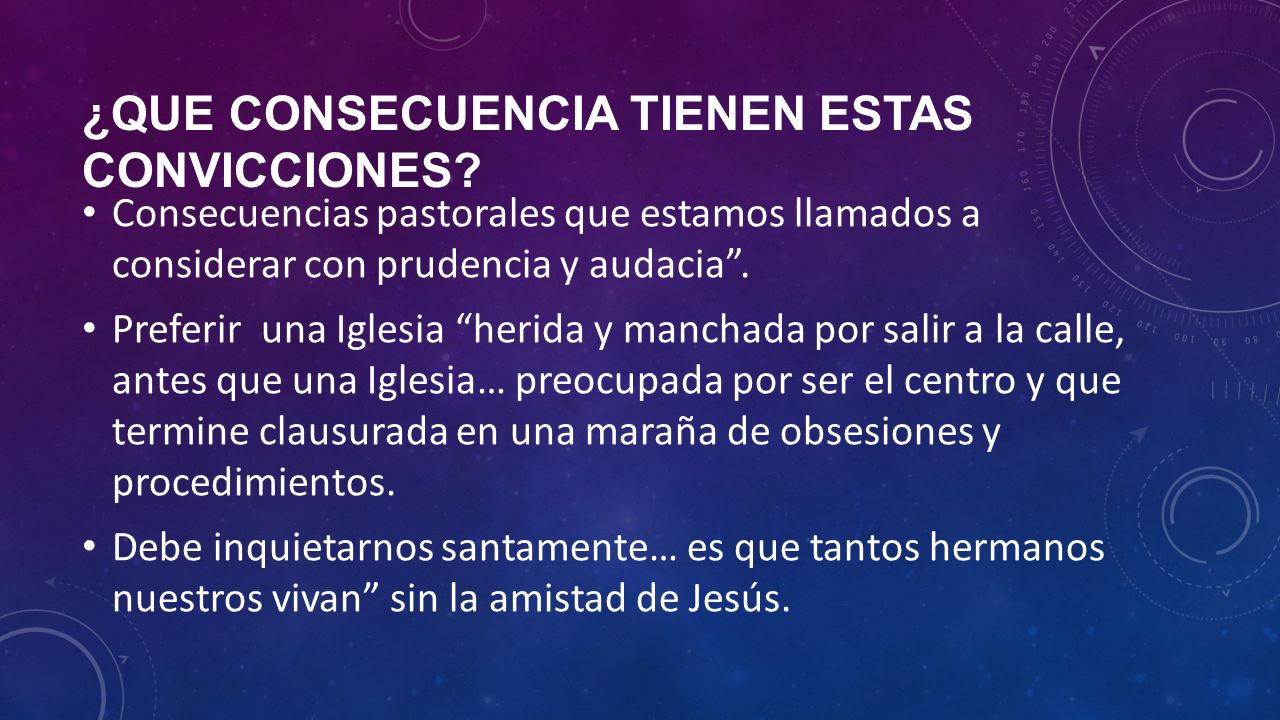 ¿QUE CONSECUENCIA TIENEN ESTAS CONVICCIONES?

• Consecuencias pastorales que estamos llamados a considerar con prudencia y audacia”.

• Preferir una Iglesia “herida y manchada por salir a la calle, antes que una Iglesia… preocupada por ser el centro y que termine clausurada en una maraña de obsesiones y procedimientos.

• Debe inquietarnos santamente… es que tantos hermanos nuestros vivan” sin la amistad de Jesús.